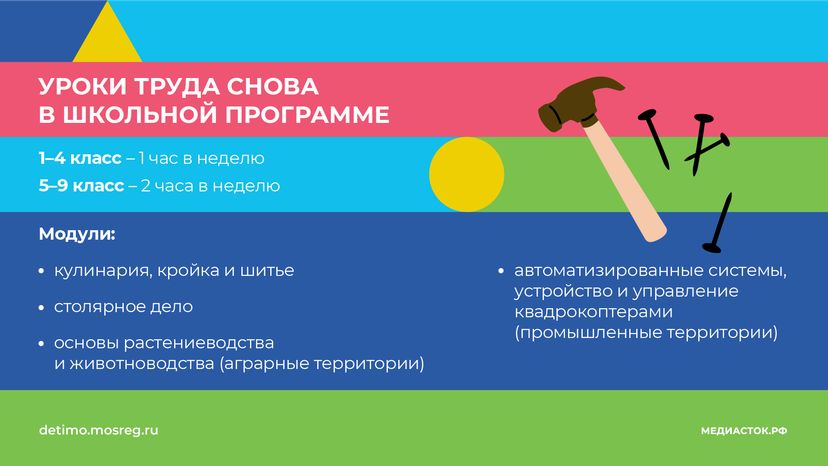 УРОКИ ТРУДА СНОВА В ШКОЛЬНОЙ ПРОГРАММЕ

1–4 класс – 1 час в неделю

5–9 класс – 2 часа в неделю

Модули:

• кулинария, кройка и шитье

• столярное дело

• основы растениеводства и животноводства (аграрные территории)

• автоматизированные системы, устройство и управление квадрокоптерами (промышленные территории)

detimo.mosreg.ru

МЕДИАСТОК.РФ